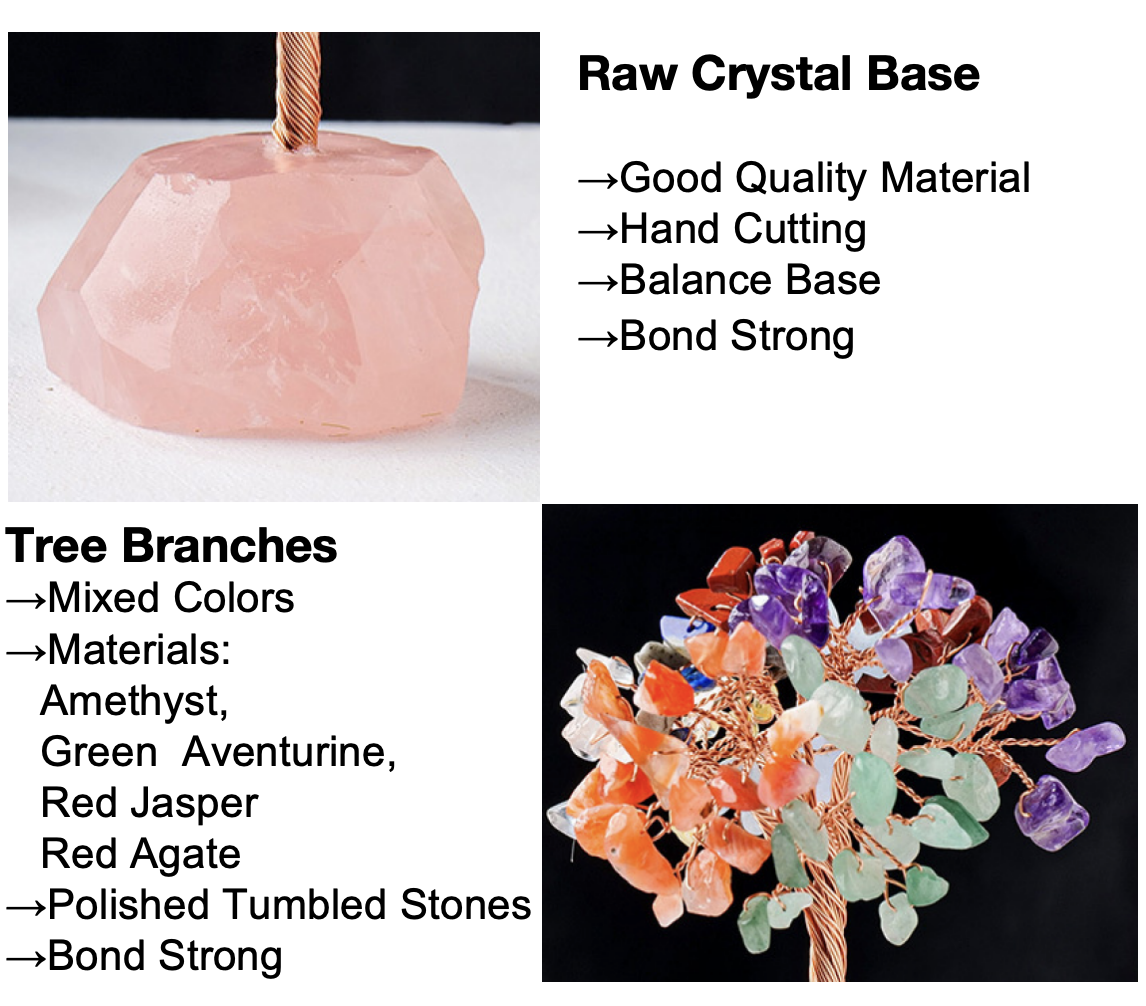 Raw Crystal Base

→Good Quality Material
→Hand Cutting
→Balance Base
→Bond Strong

Tree Branches
→Mixed Colors
→Materials:
Amethyst,
Green  Aventurine,
Red Jasper
Red Agate
→Polished Tumbled Stones
→Bond Strong